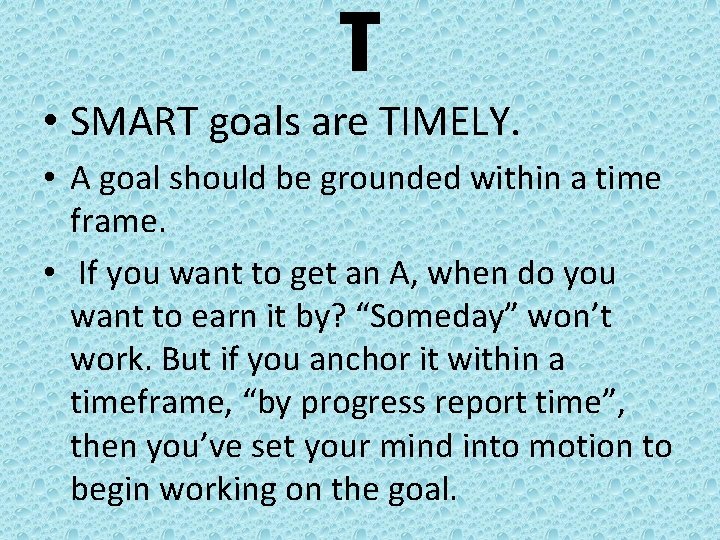 T

• SMART goals are TIMELY.

• A goal should be grounded within a time frame.

• If you want to get an A, when do you want to earn it by? “Someday” won’t work. But if you anchor it within a timeframe, “by progress report time”, then you’ve set your mind into motion to begin working on the goal.